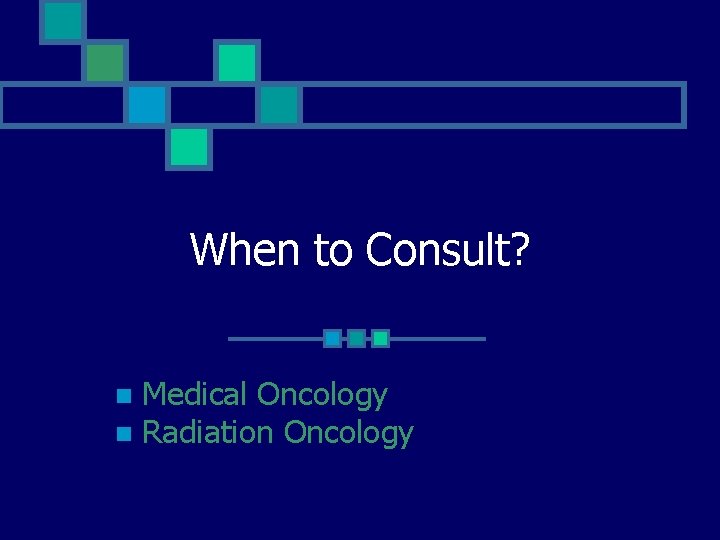 When to Consult?

- Medical Oncology
- Radiation Oncology